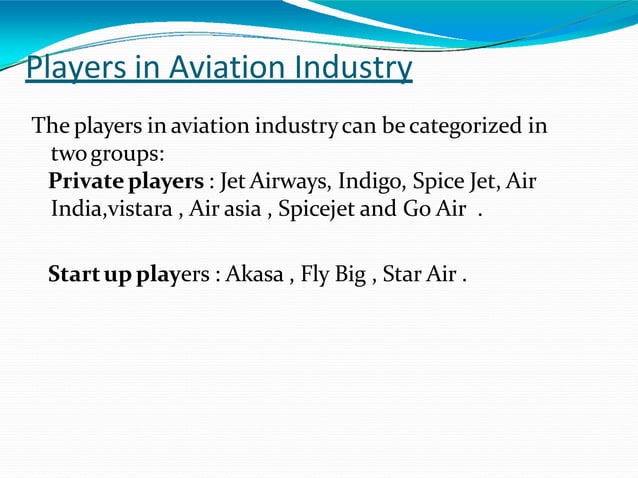 Players in Aviation Industry

The players in aviation industry can be categorized in two groups:

Private players : Jet Airways, Indigo, Spice Jet, Air India,vistara , Air asia , Spicejet and Go Air .

Start up players : Akasa , Fly Big , Star Air .